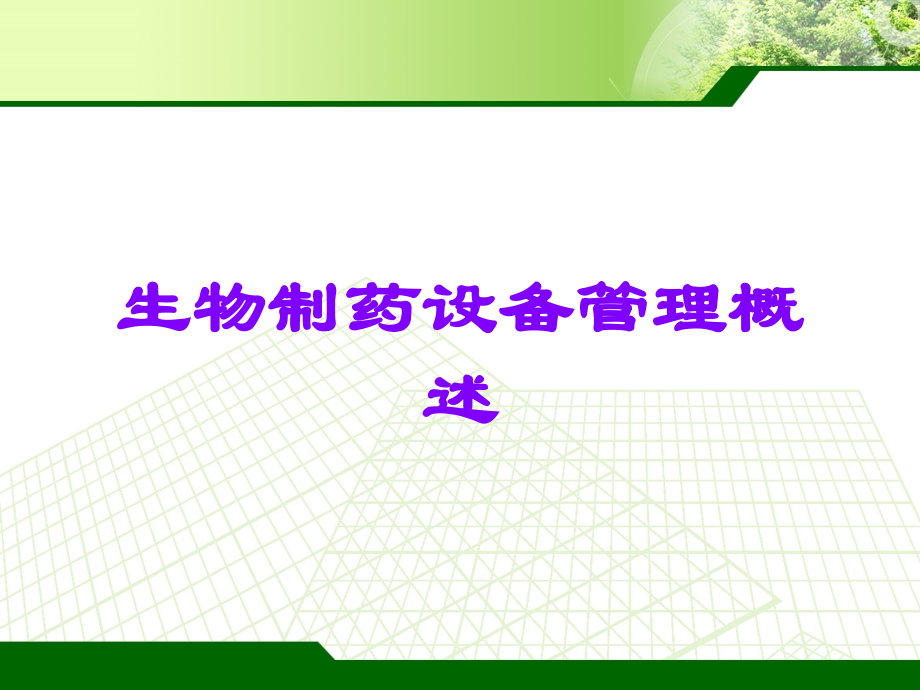 生物制药设备管理概述